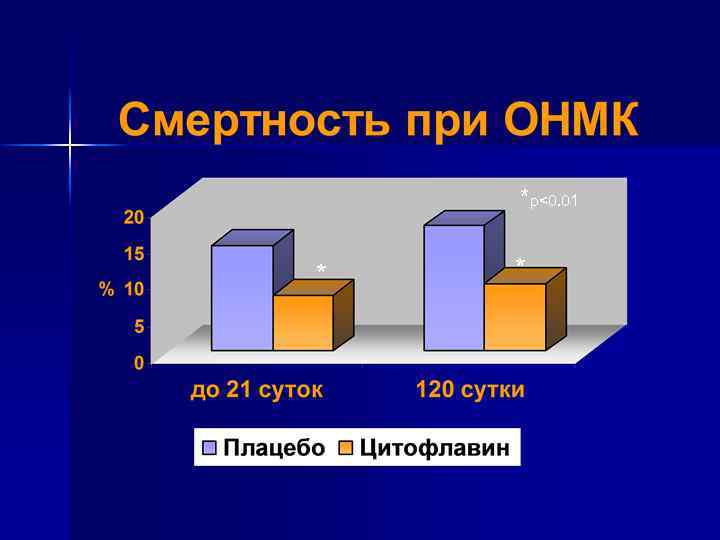 Смертность при ОНМК

*p<0.01

20
15
% 10
5
0

*

*

до 21 суток

120 сутки

Плацебо Цитофлавин